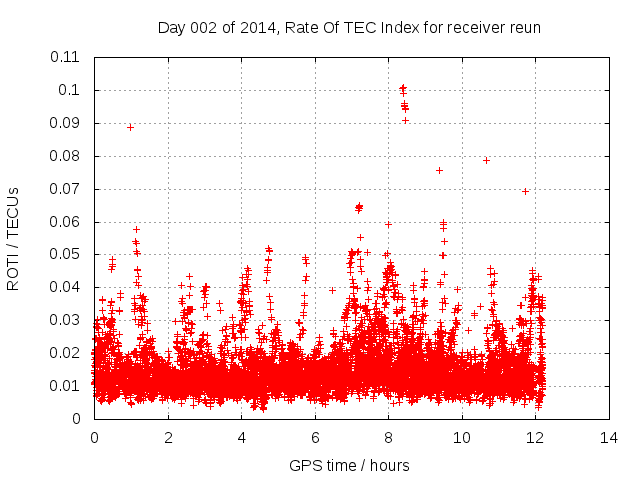 Day 002 of 2014, Rate Of TEC Index for receiver reun

ROTI / TECUs

0.11
0.1
0.09
0.08
0.07
0.06
0.05
0.04
0.03
0.02
0.01
0

0 2 4 6 8 10 12 14

GPS time / hours